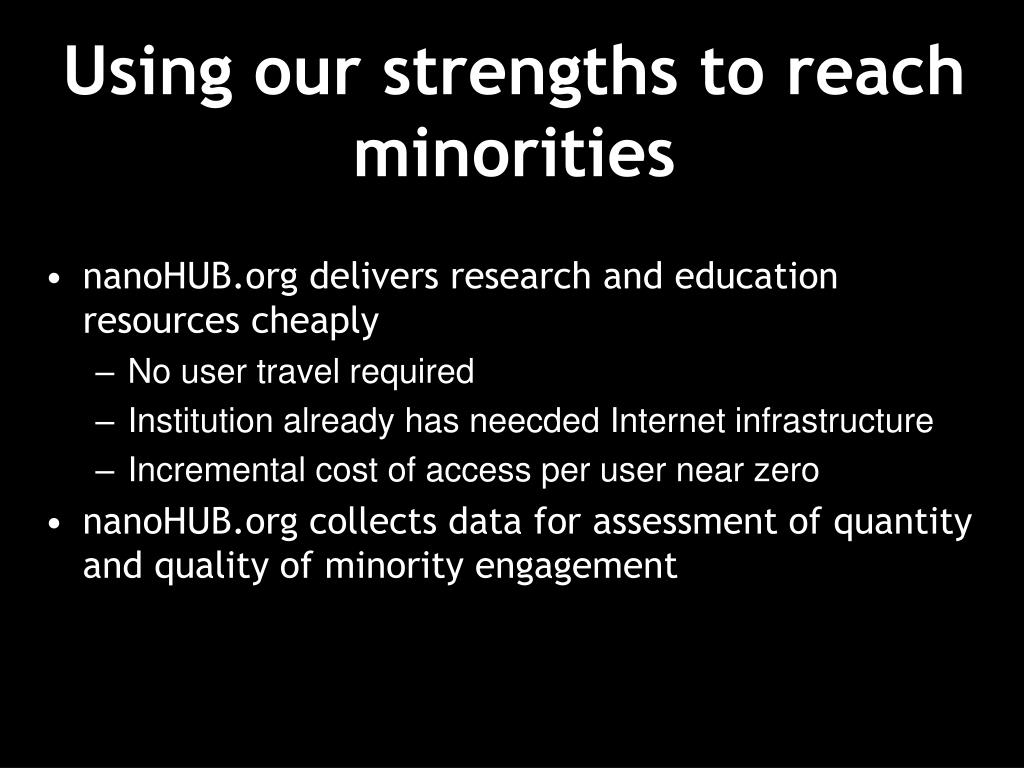 Using our strengths to reach minorities

• nanoHUB.org delivers research and education resources cheaply
  – No user travel required
  – Institution already has neecded Internet infrastructure
  – Incremental cost of access per user near zero
• nanoHUB.org collects data for assessment of quantity and quality of minority engagement